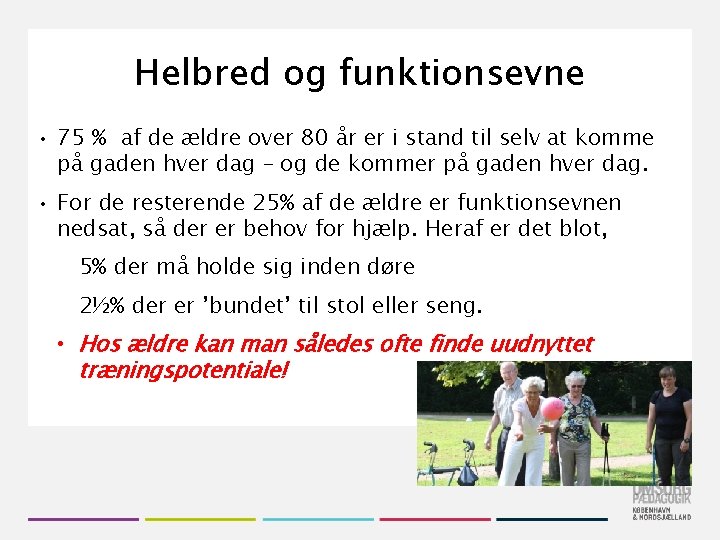 Helbred og funktionsevne

• 75 % af de ældre over 80 år er i stand til selv at komme på gaden hver dag – og de kommer på gaden hver dag.

• For de resterende 25% af de ældre er funktionsevnen nedsat, så der er behov for hjælp. Heraf er det blot,

5% der må holde sig inden døre

2½% der er 'bundet' til stol eller seng.

• Hos ældre kan man således ofte finde uudnyttet træningspotentiale!

OMSORG PÆDAGOGIK KØBENHAVN & NORDSJÆLLAND